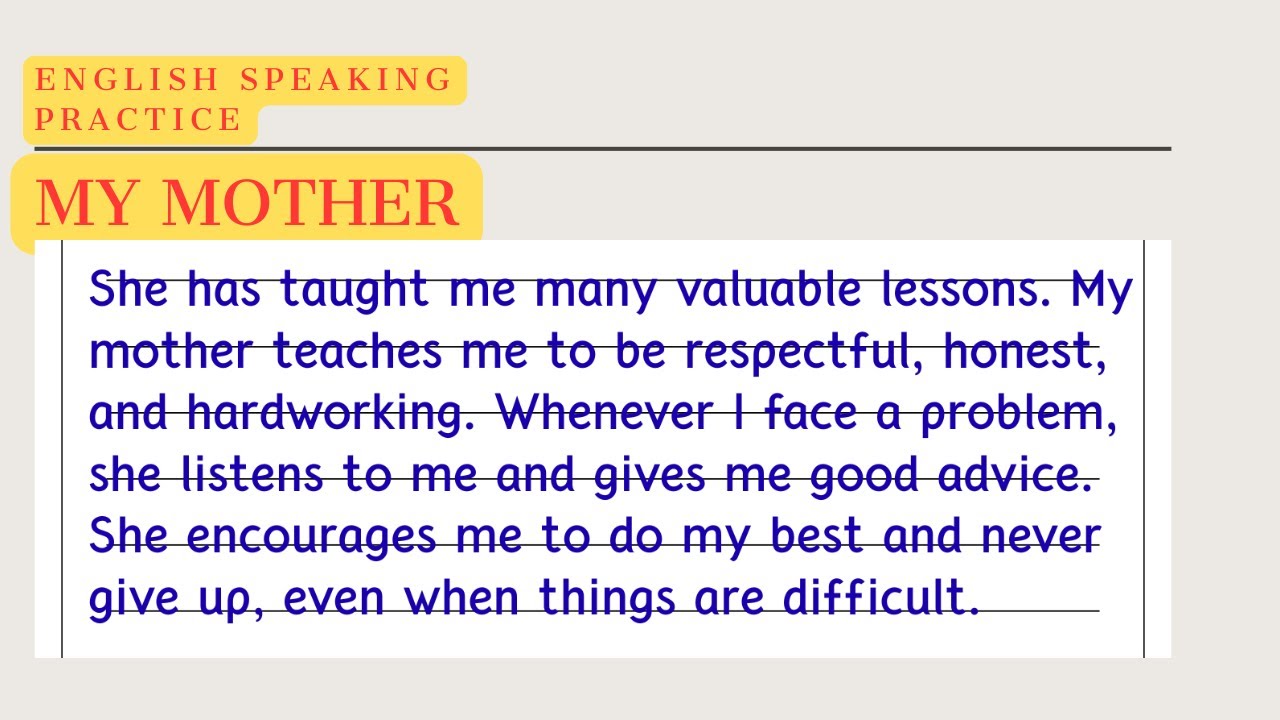 ENGLISH SPEAKING PRACTICE

MY MOTHER

She has taught me many valuable lessons. My mother teaches me to be respectful, honest, and hardworking. Whenever I face a problem, she listens to me and gives me good advice. She encourages me to do my best and never give up, even when things are difficult.